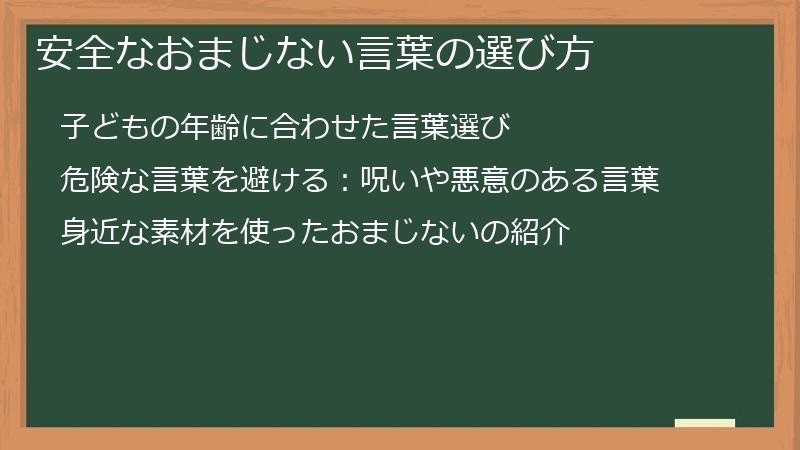 安全なおまじない言葉の選び方

子どもの年齢に合わせた言葉選び

危険な言葉を避ける：呪いや悪意のある言葉

身近な素材を使ったおまじないの紹介